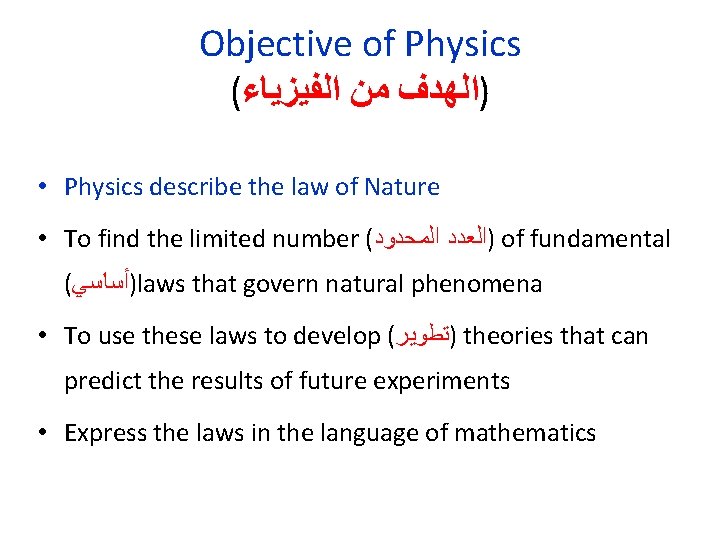 Objective of Physics
(الهدف من الفيزياء)

• Physics describe the law of Nature

• To find the limited number (العدد المحدود) of fundamental (أساسي)laws that govern natural phenomena

• To use these laws to develop (تطوير) theories that can predict the results of future experiments

• Express the laws in the language of mathematics